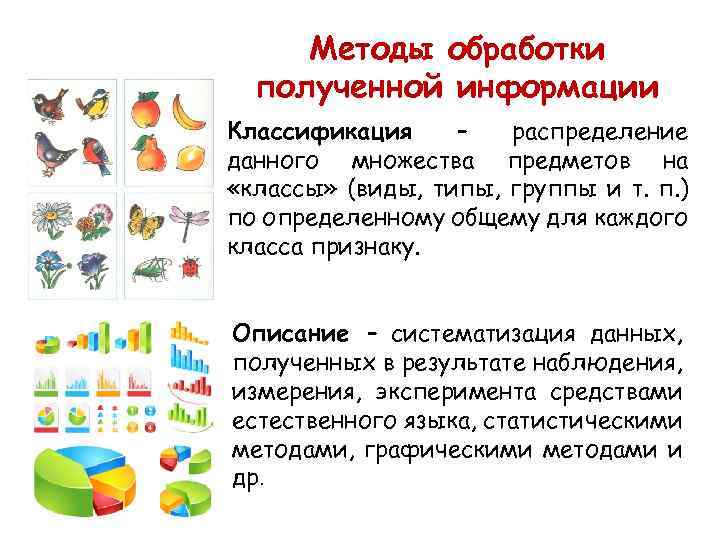 Методы обработки полученной информации

Классификация – распределение данного множества предметов на «классы» (виды, типы, группы и т. п.) по определенному общему для каждого класса признаку.

Описание – систематизация данных, полученных в результате наблюдения, измерения, эксперимента средствами естественного языка, статистическими методами, графическими методами и др.